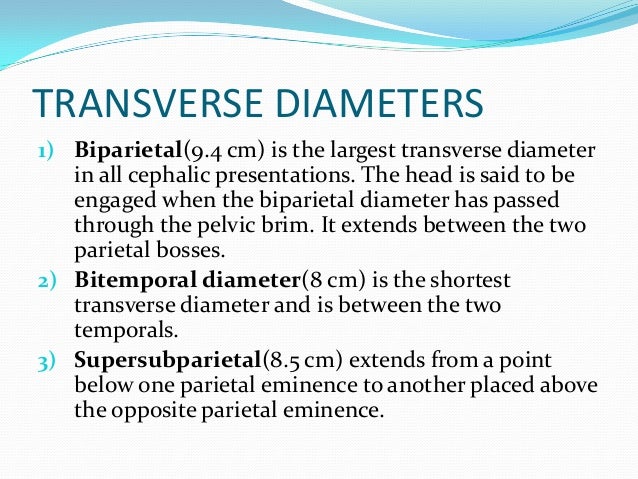 TRANSVERSE DIAMETERS

1) Biparietal(9.4 cm) is the largest transverse diameter in all cephalic presentations. The head is said to be engaged when the biparietal diameter has passed through the pelvic brim. It extends between the two parietal bosses.

2) Bitemporal diameter(8 cm) is the shortest transverse diameter and is between the two temporals.

3) Supersubparietal(8.5 cm) extends from a point below one parietal eminence to another placed above the opposite parietal eminence.